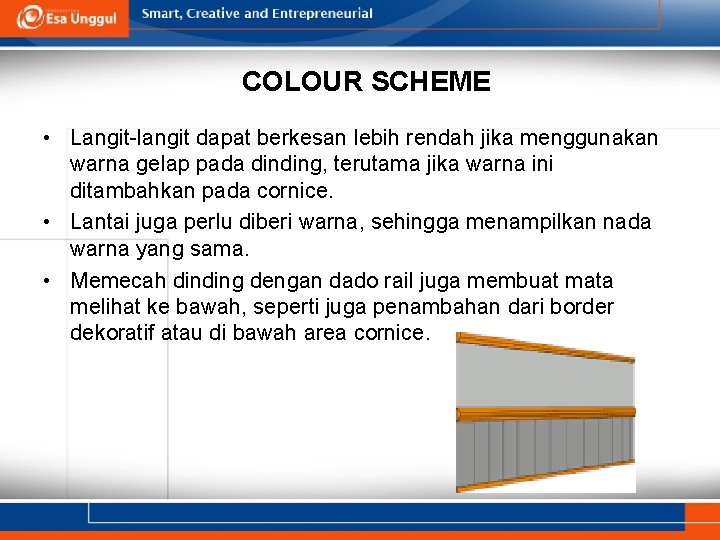 Esa Unggul

Smart, Creative and Entrepreneurial

COLOUR SCHEME

• Langit-langit dapat berkesan lebih rendah jika menggunakan warna gelap pada dinding, terutama jika warna ini ditambahkan pada cornice.
• Lantai juga perlu diberi warna, sehingga menampilkan nada warna yang sama.
• Memecah dinding dengan dado rail juga membuat mata melihat ke bawah, seperti juga penambahan dari border dekoratif atau di bawah area cornice.